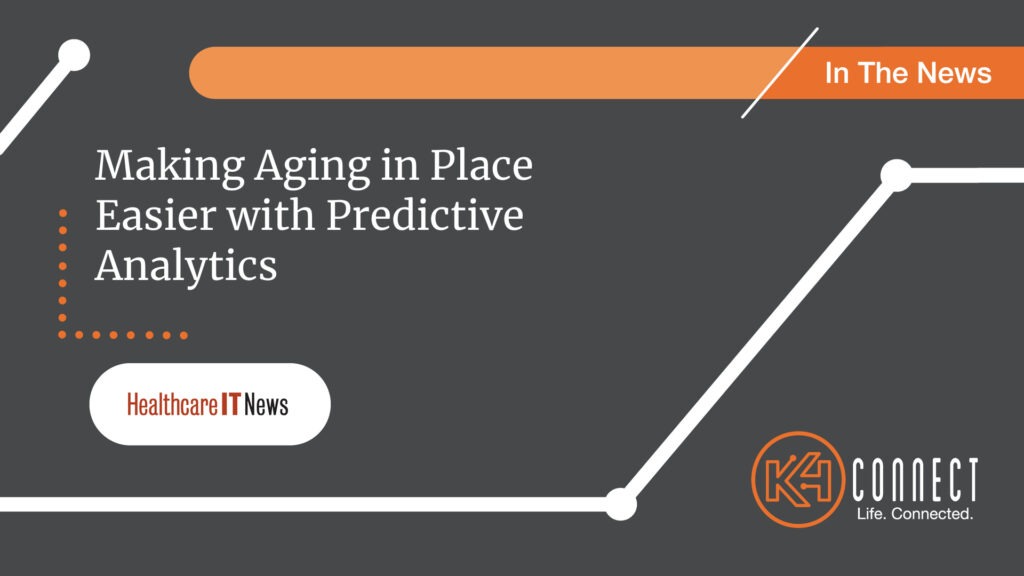 In The News

Making Aging in Place Easier with Predictive Analytics

Healthcare IT News

K4 CONNECT
Life. Connected.